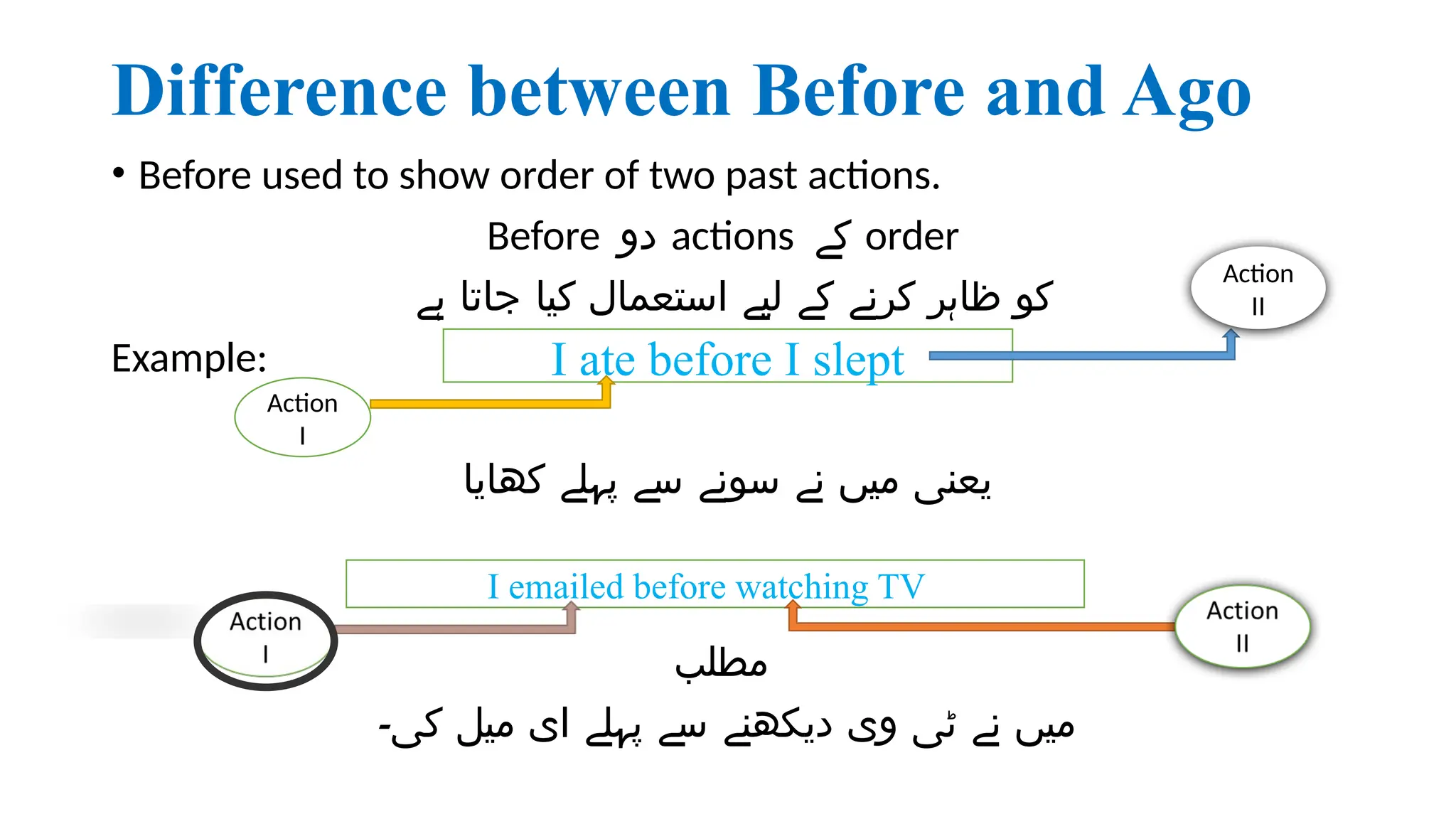 Difference between Before and Ago

• Before used to show order of two past actions.

Before دو actions کے order

کو ظاہر کرنے کے لیے استعمال کیا جاتا ہے

Action
II

Example:

I ate before I slept

Action
I

یعنی میں نے سونے سے پہلے کھایا

I emailed before watching TV

Action
I

Action
II

مطلب

میں نے ٹی وی دیکھنے سے پہلے ای میل کی-